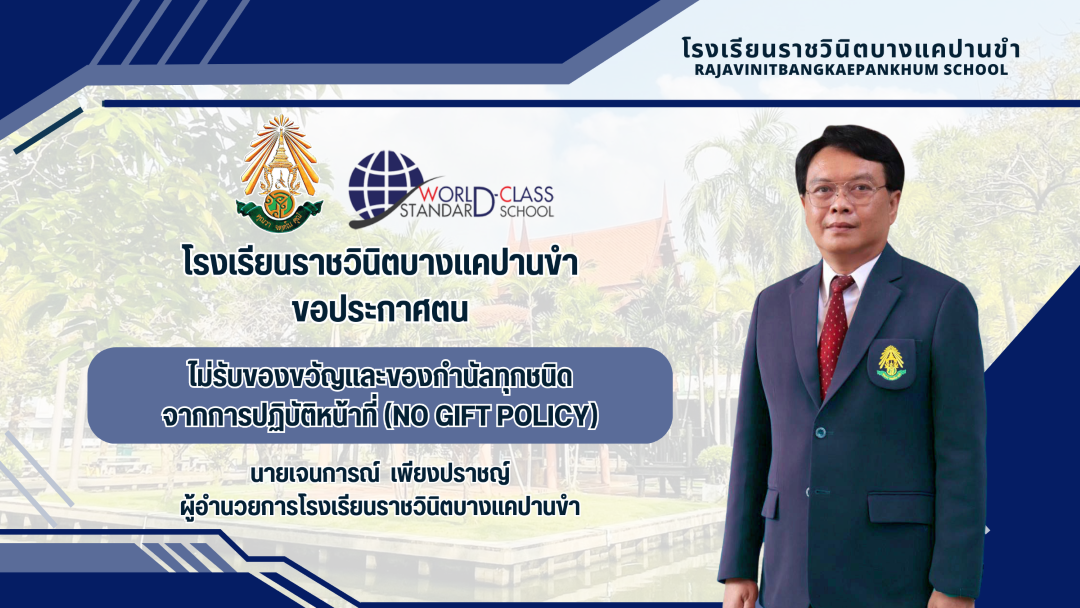 โรงเรียนราชวินิตบางแคปานขำ
RAJAVINITBANGKAEPANKHUM SCHOOL

WORLD-CLASS STANDARD SCHOOL

โรงเรียนราชวินิตบางแคปานขำ
ขอประกาศตน

ไม่รับของขวัญและของกำนัลทุกชนิด
จากการปฏิบัติหน้าที่ (NO GIFT POLICY)

นายเจนการณ์ เพียงปราชญ์
ผู้อำนวยการโรงเรียนราชวินิตบางแคปานขำ